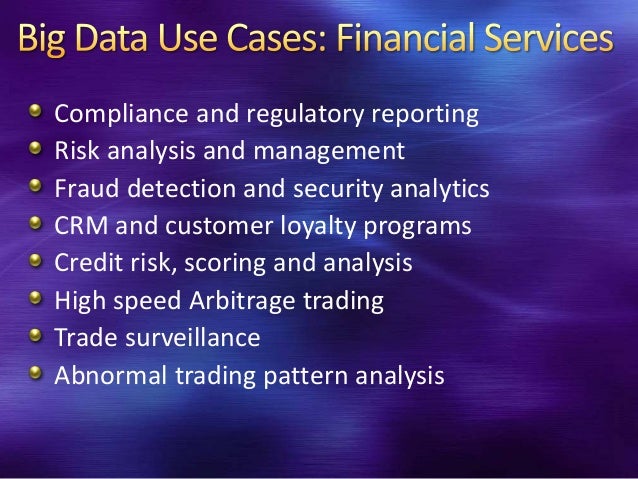 Big Data Use Cases: Financial Services

- Compliance and regulatory reporting
- Risk analysis and management
- Fraud detection and security analytics
- CRM and customer loyalty programs
- Credit risk, scoring and analysis
- High speed Arbitrage trading
- Trade surveillance
- Abnormal trading pattern analysis